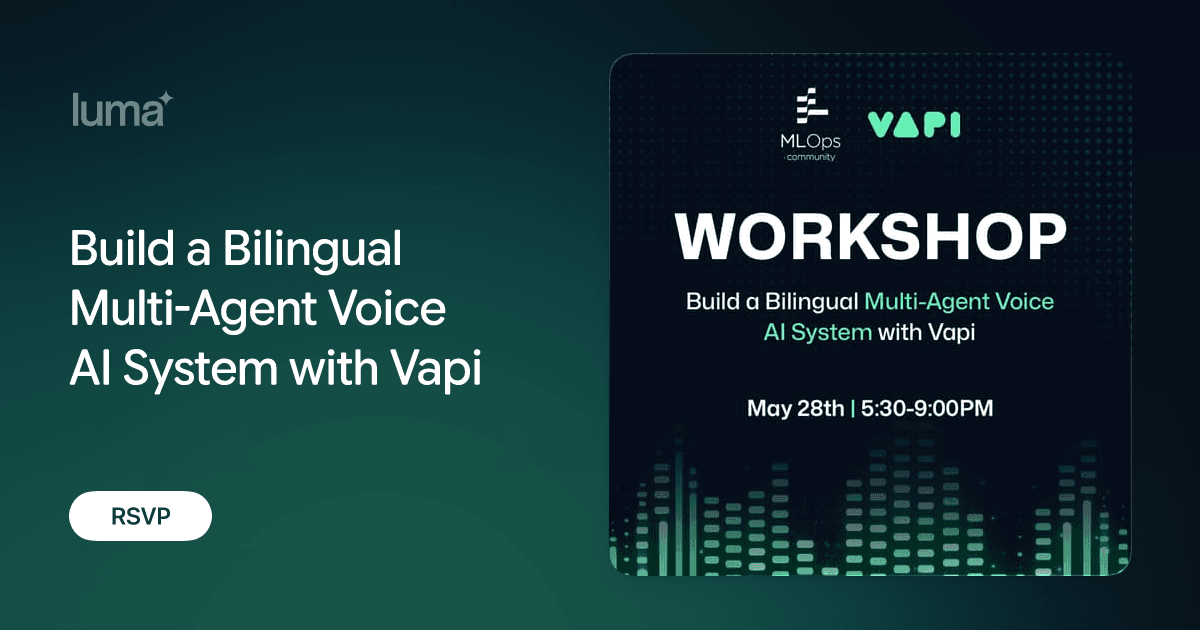 luma

Build a Bilingual Multi-Agent Voice AI System with Vapi

RSVP

MLOps community

VAPI

WORKSHOP

Build a Bilingual Multi-Agent Voice AI System with Vapi

May 28th | 5:30-9:00PM